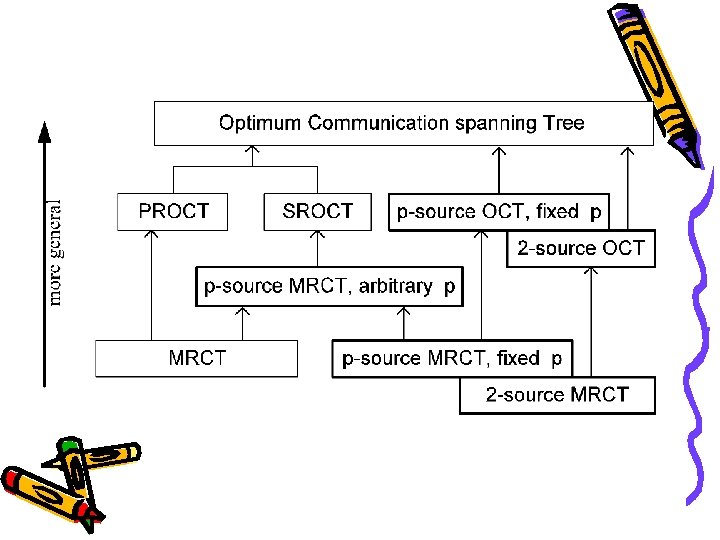 more general

Optimum Communication spanning Tree

PROCT

SROCT

p-source OCT, fixed p

2-source OCT

p-source MRCT, arbitrary p

MRCT

p-source MRCT, fixed p

2-source MRCT